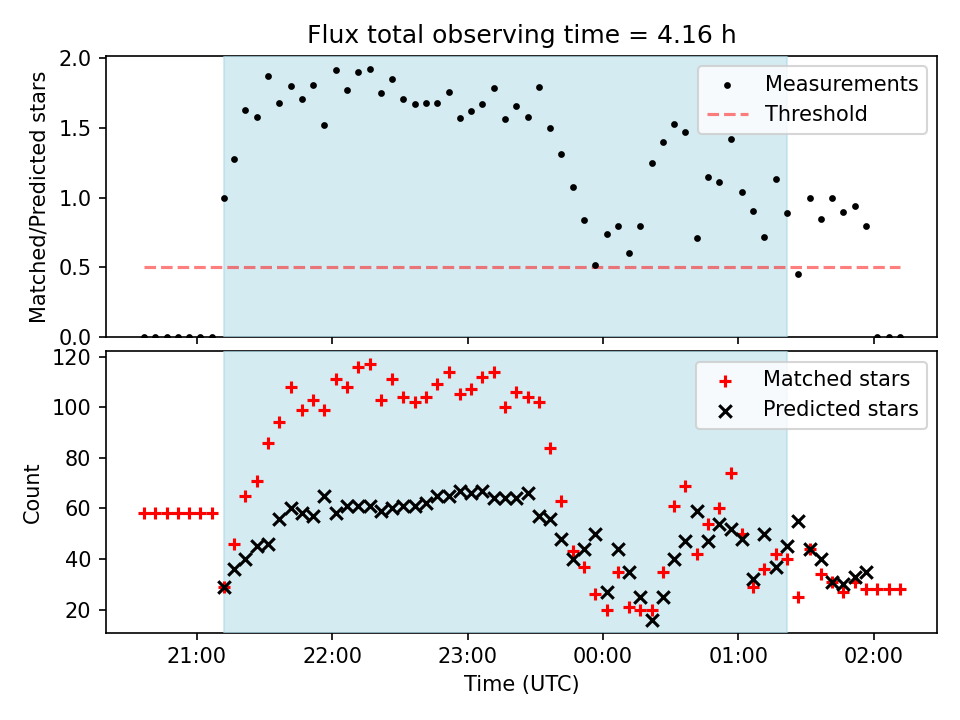 Flux total observing time = 4.16 h

Matched/Predicted stars

2.0
1.5
1.0
0.5
0.0

Measurements
Threshold

Count

120
100
80
60
40
20

Matched stars
Predicted stars

21:00
22:00
23:00
00:00
01:00
02:00

Time (UTC)